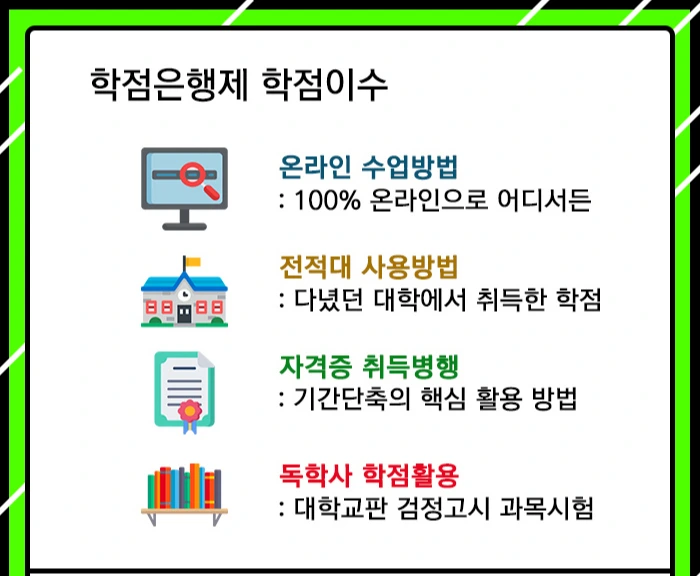 학점은행제 학점이수

온라인 수업방법
: 100% 온라인으로 어디서든

전적대 사용방법
: 다녔던 대학에서 취득한 학점

자격증 취득병행
: 기간단축의 핵심 활용 방법

독학사 학점활용
: 대학교판 검정고시 과목시험